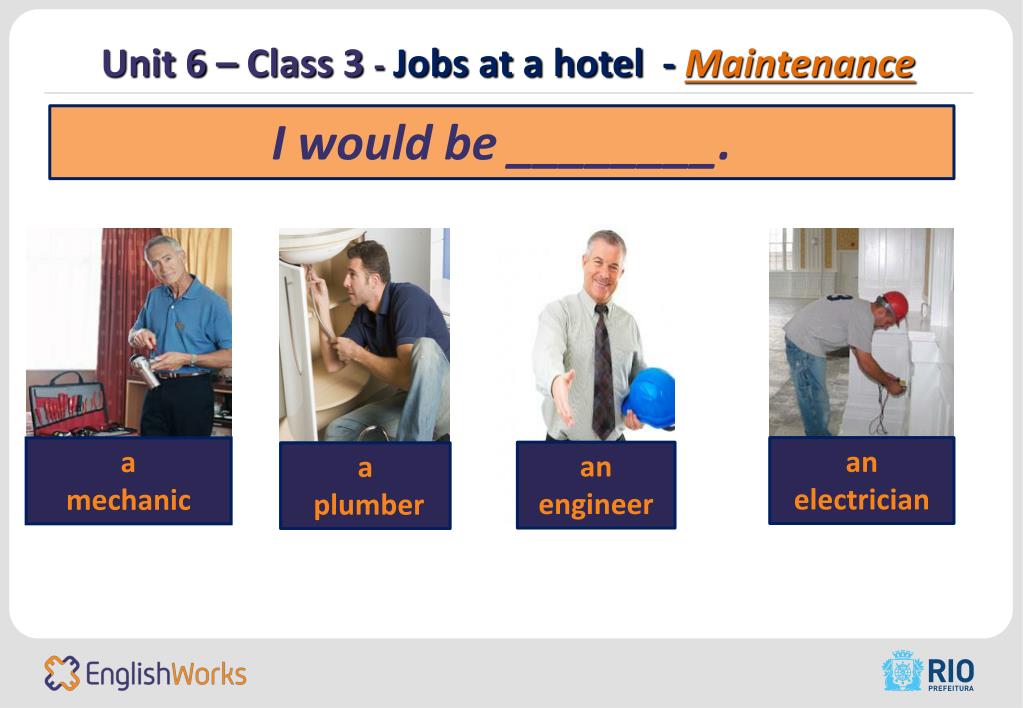 Unit 6 – Class 3 - Jobs at a hotel - Maintenance

I would be ________.

a mechanic

a plumber

an engineer

an electrician

EnglishWorks

RIO PREFEITURA